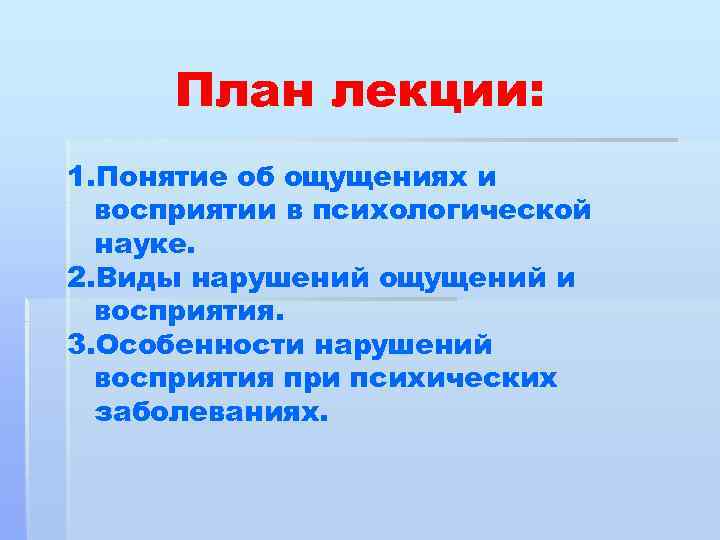 План лекции:

1.Понятие об ощущениях и восприятии в психологической науке.
2.Виды нарушений ощущений и восприятия.
3.Особенности нарушений восприятия при психических заболеваниях.